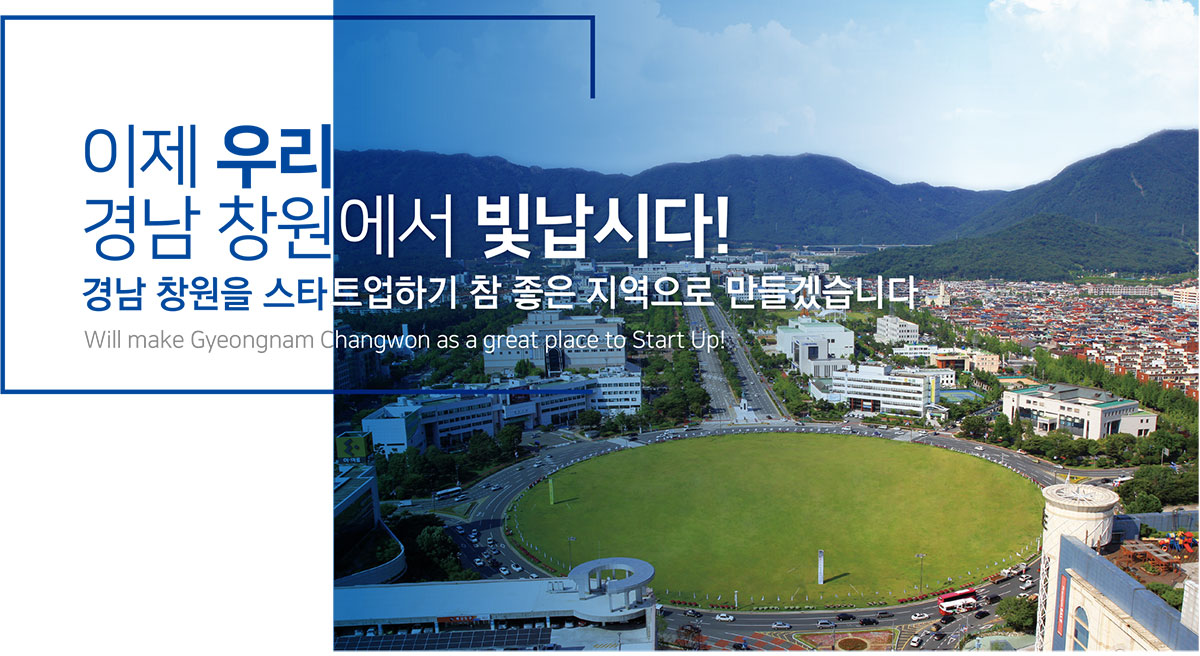 이제 우리
경남 창원에서 빛납시다!
경남 창원을 스타트업하기 참 좋은 지역으로 만들겠습니다
Will make Gyeongnam Changwon as a great place to Start Up!